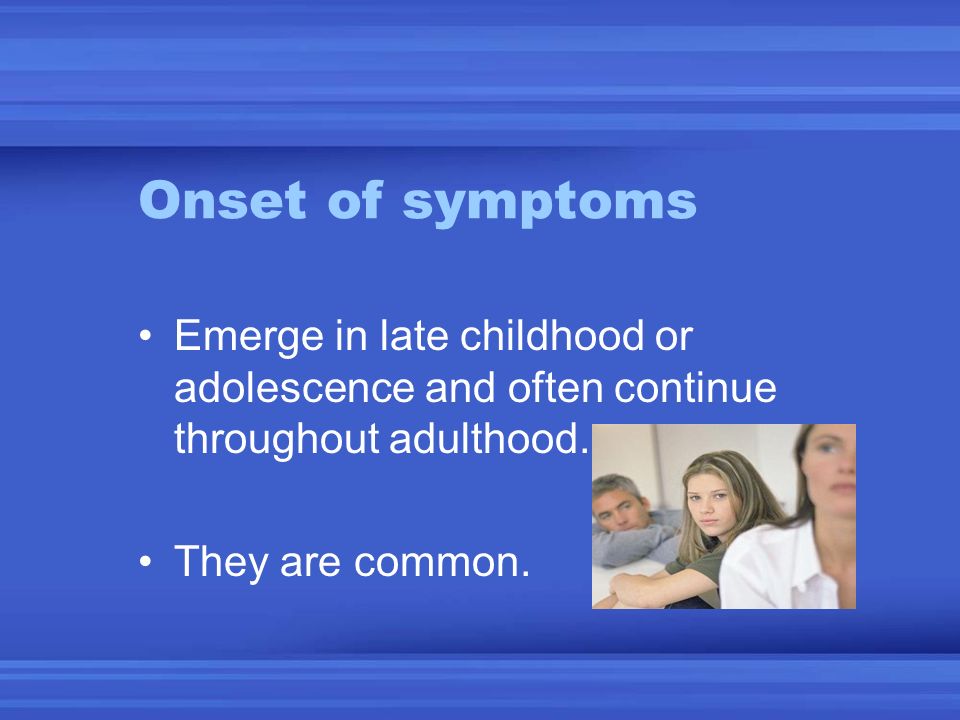 Onset of symptoms

• Emerge in late childhood or adolescence and often continue throughout adulthood.

• They are common.